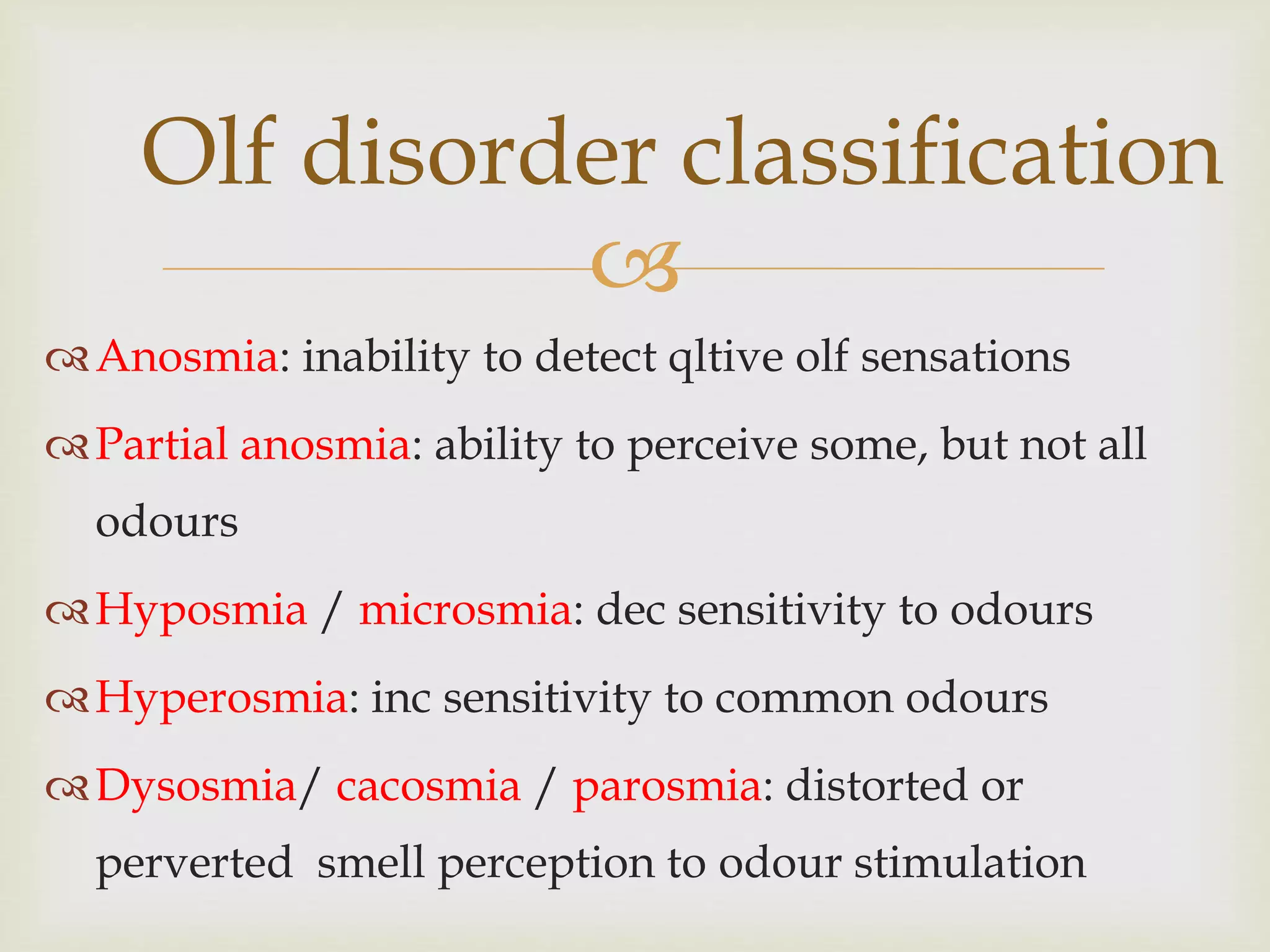 Olf disorder classification

Anosmia: inability to detect qltive olf sensations

Partial anosmia: ability to perceive some, but not all odours

Hyposmia / microsmia: dec sensitivity to odours

Hyperosmia: inc sensitivity to common odours

Dysosmia/ cacosmia / parosmia: distorted or perverted smell perception to odour stimulation